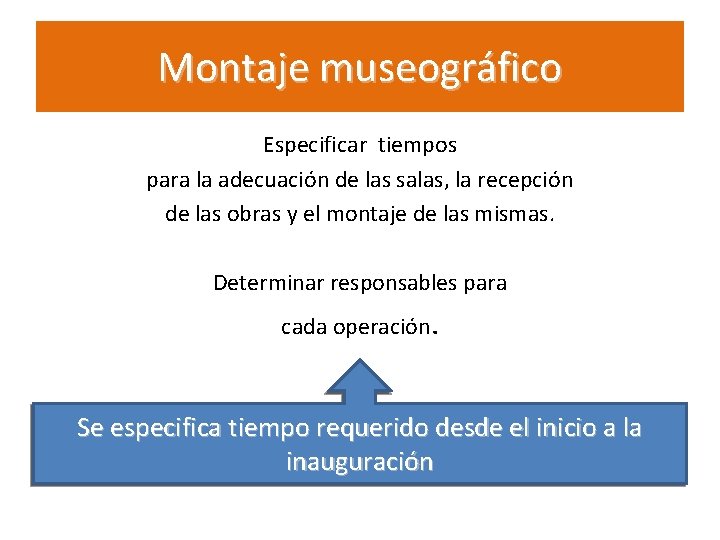 Montaje museográfico

Especificar tiempos
para la adecuación de las salas, la recepción de las obras y el montaje de las mismas.

Determinar responsables para
cada operación.

Se especifica tiempo requerido desde el inicio a la inauguración